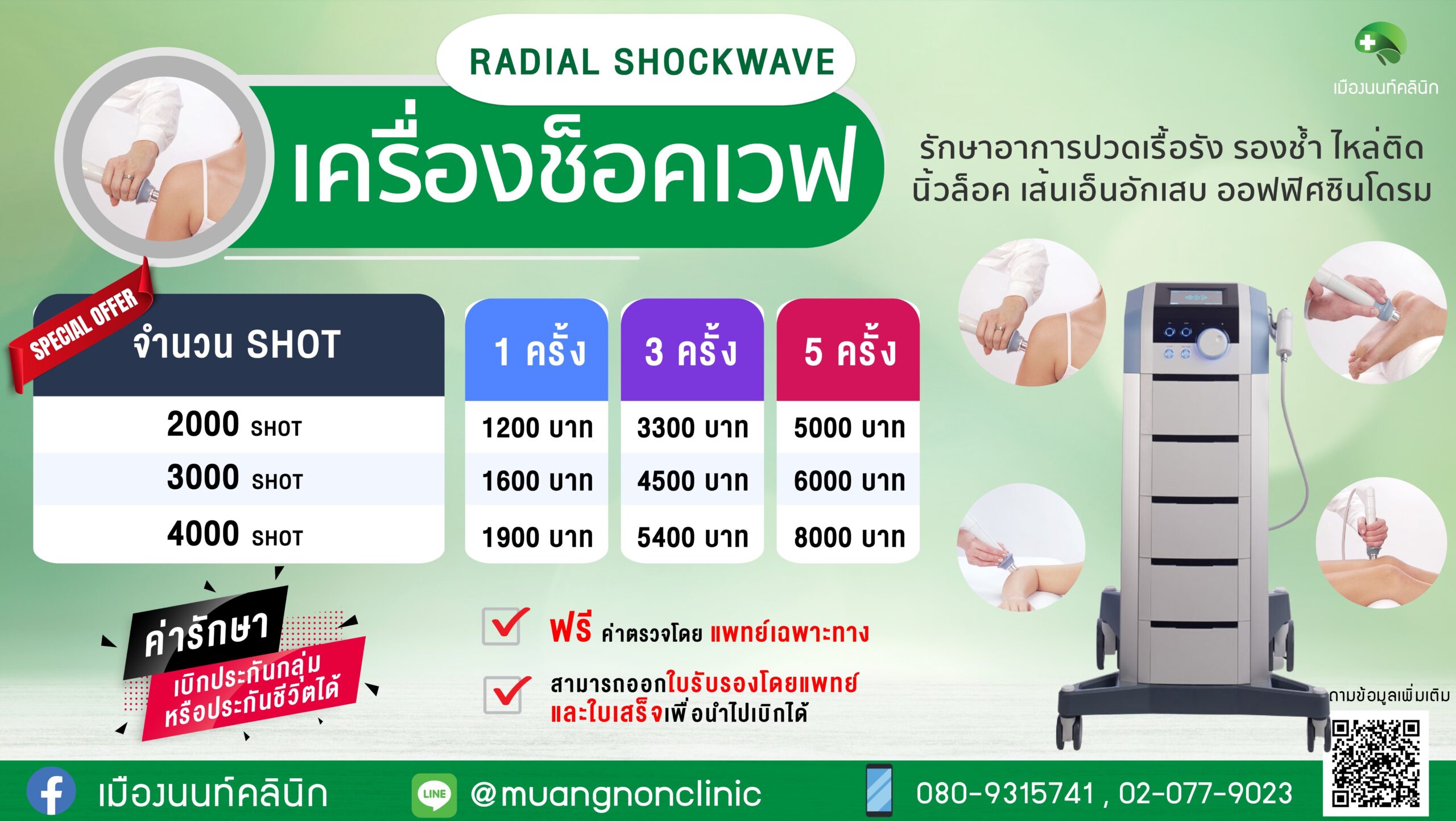 RADIAL SHOCKWAVE

เครื่องช็อคเวฟ

เมืองนนท์คลินิก

รักษาอาการปวดเรื้อรัง รองช้ำ ไหล่ติด นิ้วล็อค เส้นเอ็นอักเสบ ออฟฟิศซินโดรม

SPECIAL OFFER

| จำนวน SHOT | 1 ครั้ง | 3 ครั้ง | 5 ครั้ง |
|---|---|---|---|
| 2000 SHOT | 1200 บาท | 3300 บาท | 5000 บาท |
| 3000 SHOT | 1600 บาท | 4500 บาท | 6000 บาท |
| 4000 SHOT | 1900 บาท | 5400 บาท | 8000 บาท |

ค่ารักษา
เบิกประกันกลุ่ม หรือประกันชีวิตได้

ฟรี ค่าตรวจโดย แพทย์เฉพาะทาง

สามารถออกใบรับรองโดยแพทย์ และใบเสร็จเพื่อนำไปเบิกได้

ถามข้อมูลเพิ่มเติม

เมืองนนท์คลินิก

LINE @muangnonclinic

080-9315741 , 02-077-9023